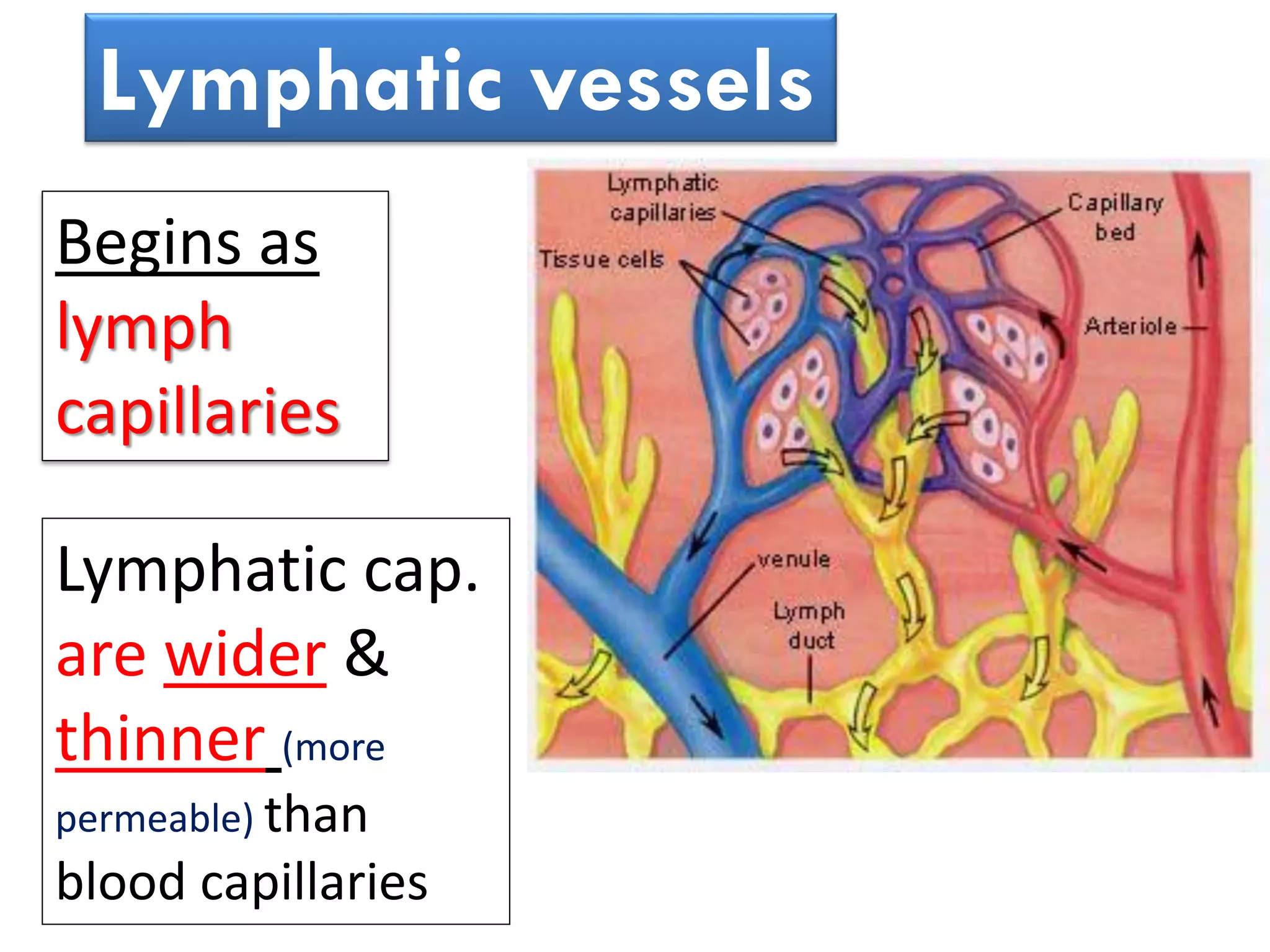 Lymphatic vessels

Begins as lymph capillaries

Lymphatic cap. are wider & thinner (more permeable) than blood capillaries

Lymphatic capillaries

Tissue cells

Capillary bed

Arteriole

venule

Lymph duct